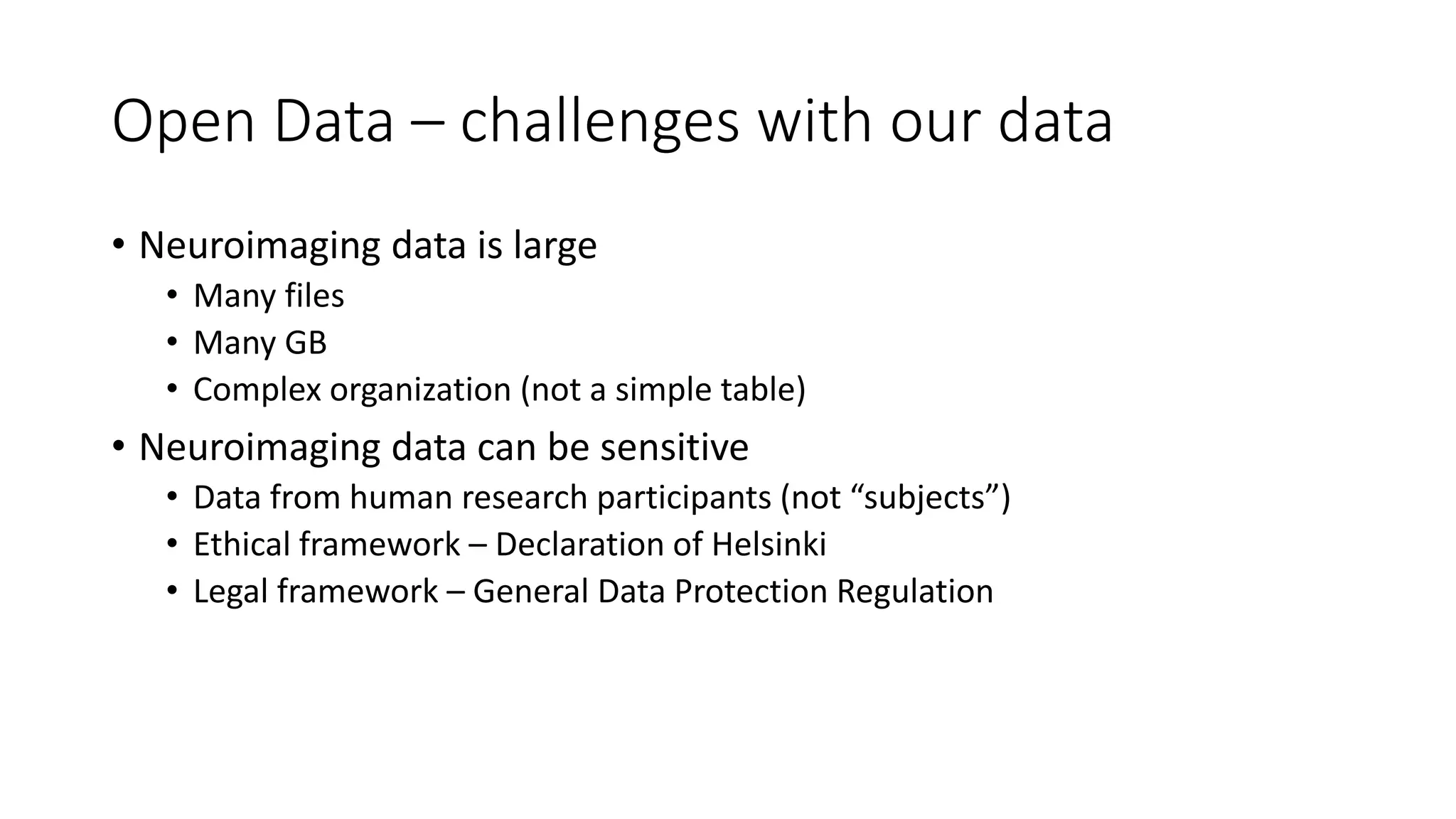 Open Data – challenges with our data

• Neuroimaging data is large
  • Many files
  • Many GB
  • Complex organization (not a simple table)
• Neuroimaging data can be sensitive
  • Data from human research participants (not “subjects”)
  • Ethical framework – Declaration of Helsinki
  • Legal framework – General Data Protection Regulation